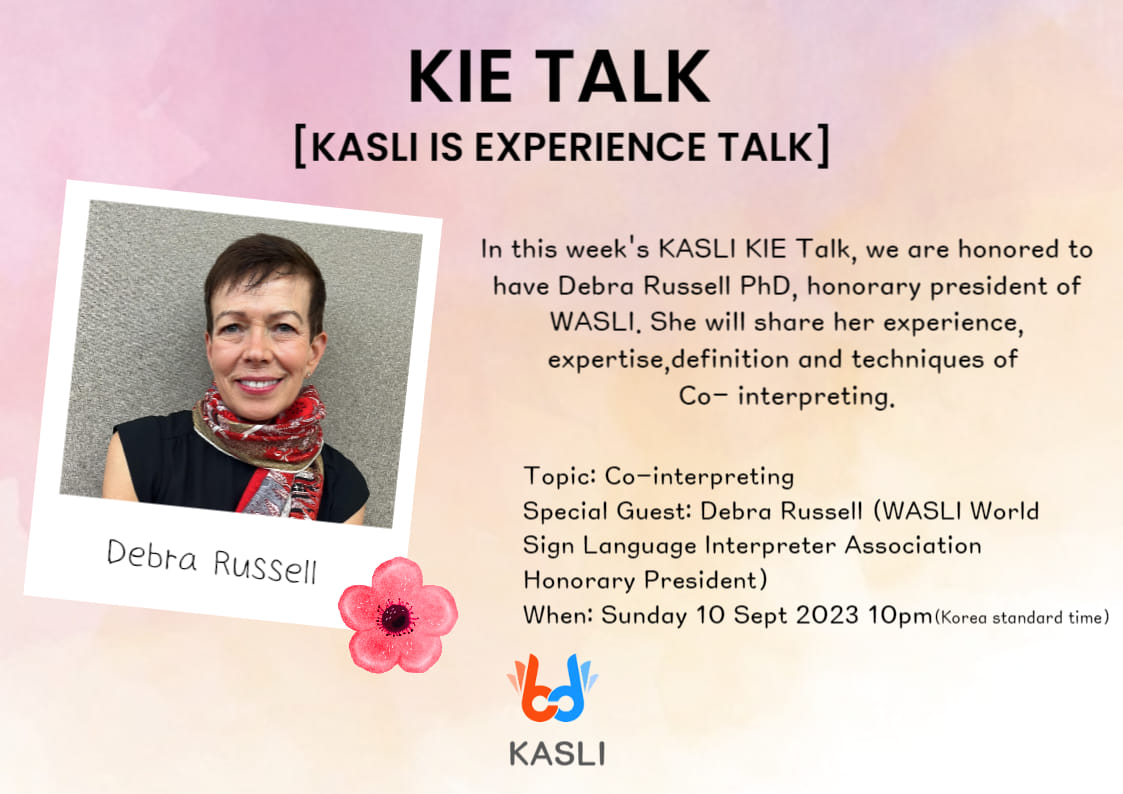 KIE TALK
[KASLI IS EXPERIENCE TALK]

Debra Russell

In this week's KASLI KIE Talk, we are honored to have Debra Russell PhD, honorary president of WASLI. She will share her experience, expertise,definition and techniques of Co- interpreting.

Topic: Co-interpreting
Special Guest: Debra Russell (WASLI World Sign Language Interpreter Association Honorary President)
When: Sunday 10 Sept 2023 10pm(Korea standard time)

KASLI